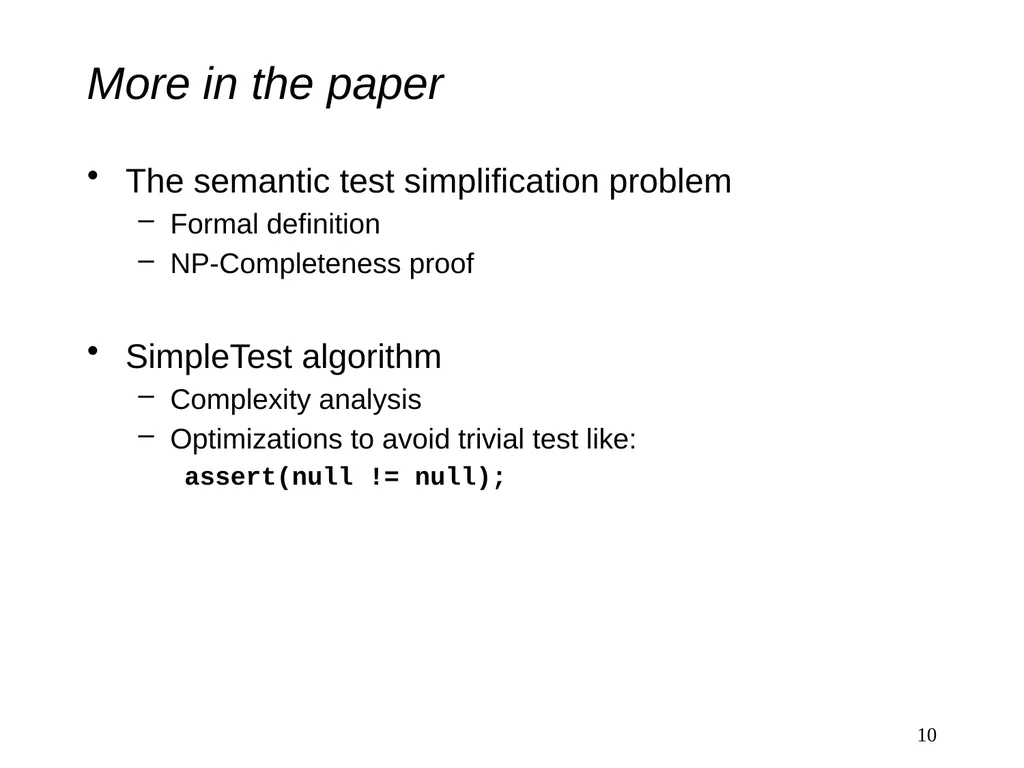 More in the paper

• The semantic test simplification problem
– Formal definition
– NP-Completeness proof

• SimpleTest algorithm
– Complexity analysis
– Optimizations to avoid trivial test like:
assert(null != null);

10